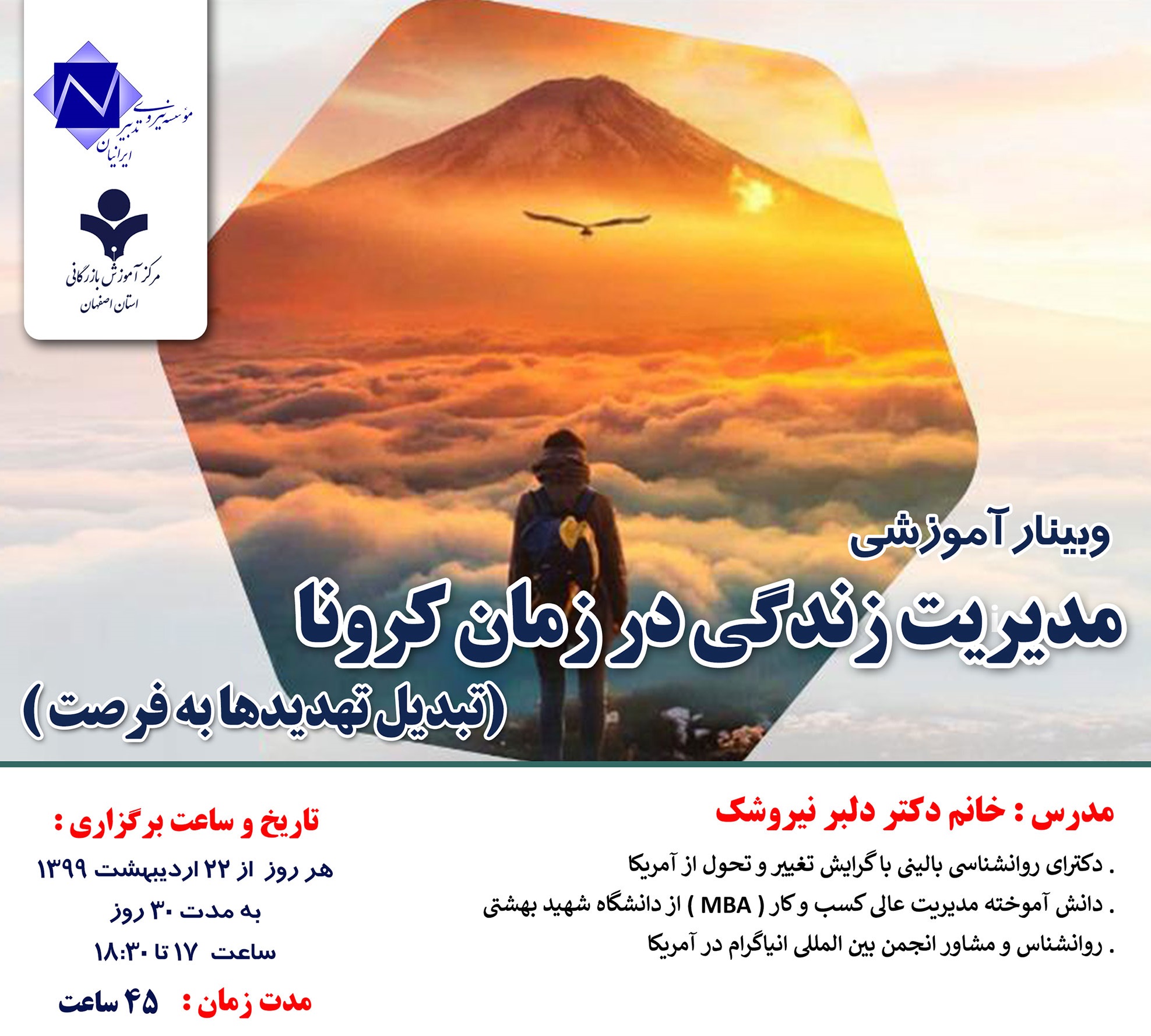 موسسه نیروی تدبیر ایرانیان

مرکز آموزش بازرگانی
استان اصفهان

وبینار آموزشی
مدیریت زندگی در زمان کرونا
(تبدیل تهدیدها به فرصت)

مدرس : خانم دکتر دلبر نیروشک
. دکترای روانشناسی بالینی با گرایش تغییر و تحول از آمریکا
. دانش آموخته مدیریت عالی کسب و کار ( MBA ) از دانشگاه شهید بهشتی
. روانشناس و مشاور انجمن بین المللی انیاگرام در آمریکا

تاریخ و ساعت برگزاری :
هر روز از ۲۲ اردیبهشت ۱۳۹۹
به مدت ۳۰ روز
ساعت ۱۷ تا ۱۸:۳۰

مدت زمان : ۴۵ ساعت